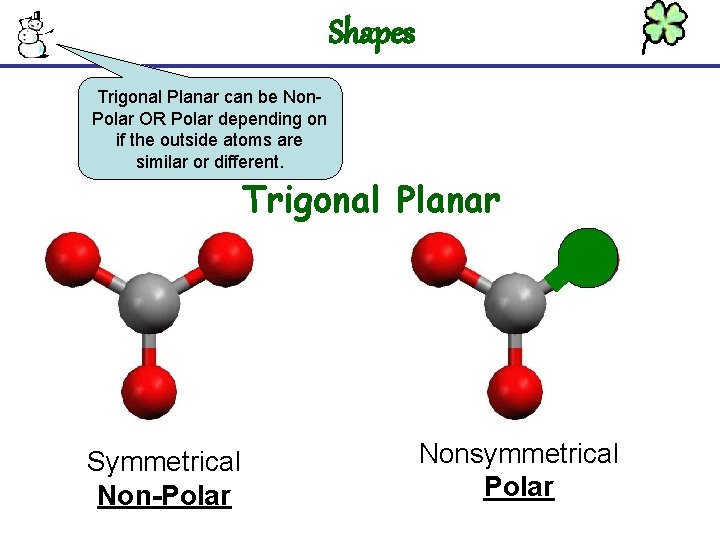 Shapes

Trigonal Planar can be Non-Polar OR Polar depending on if the outside atoms are similar or different.

Trigonal Planar

Symmetrical
Non-Polar

Nonsymmetrical
Polar